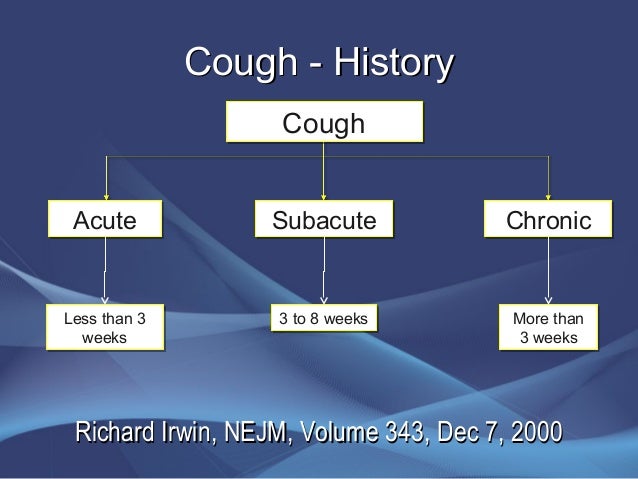 Cough - History

Cough

Acute

Subacute

Chronic

Less than 3 weeks

3 to 8 weeks

More than 3 weeks

Richard Irwin, NEJM, Volume 343, Dec 7, 2000